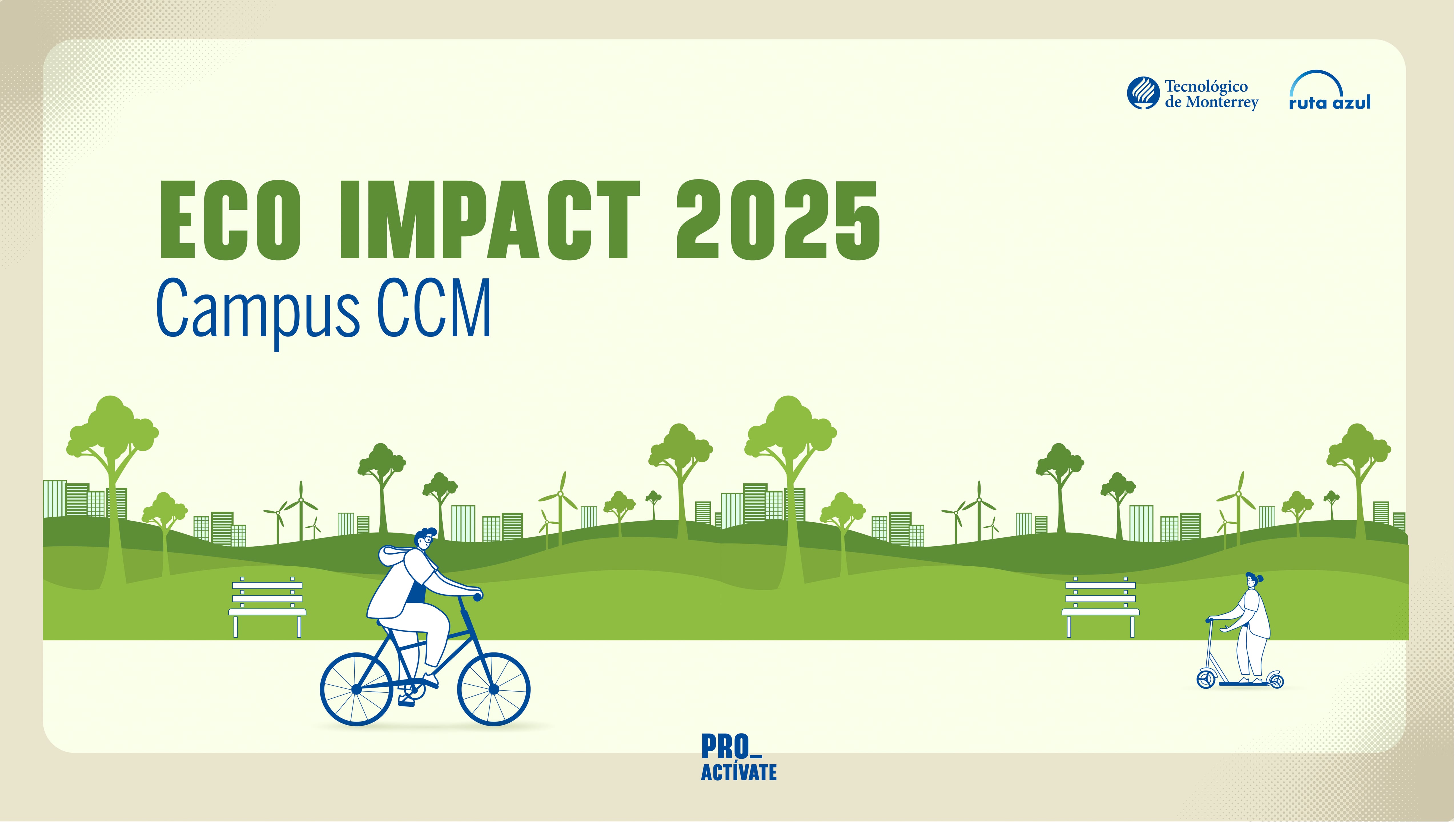 Tecnológico de Monterrey

ruta azul

ECO IMPACT 2025
Campus CCM

PRO_
ACTÍVATE